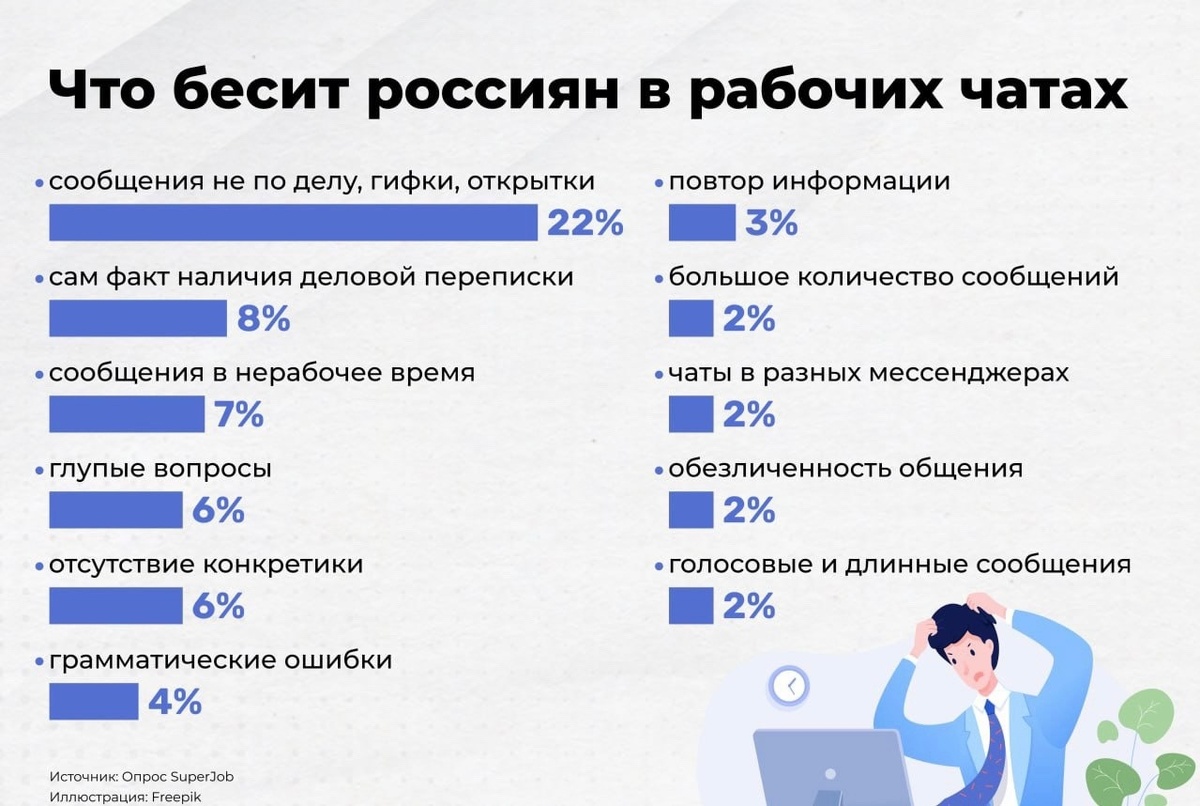 Что бесит россиян в рабочих чатах

• сообщения не по делу, гифки, открытки
22%

• сам факт наличия деловой переписки
8%

• сообщения в нерабочее время
7%

• глупые вопросы
6%

• отсутствие конкретики
6%

• грамматические ошибки
4%

• повтор информации
3%

• большое количество сообщений
2%

• чаты в разных мессенджерах
2%

• обезличенность общения
2%

• голосовые и длинные сообщения
2%

Источник: Опрос SuperJob
Иллюстрация: Freepik